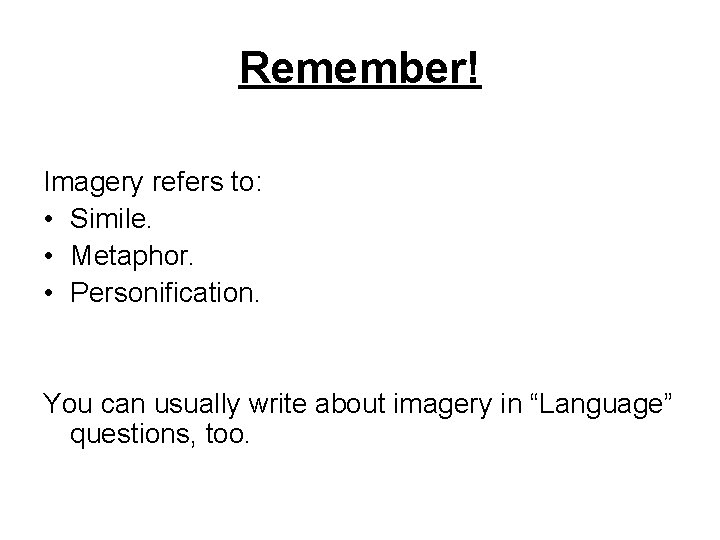 Remember!

Imagery refers to:
• Simile.
• Metaphor.
• Personification.

You can usually write about imagery in “Language” questions, too.